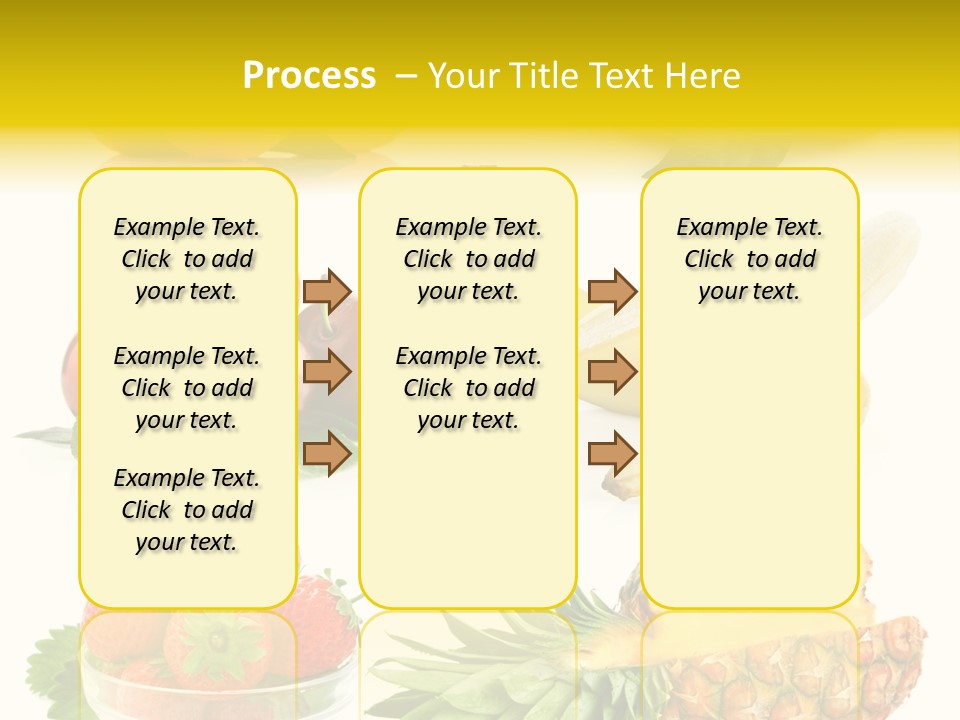 Process – Your Title Text Here

Example Text. Click to add your text.

Example Text. Click to add your text.

Example Text. Click to add your text.

Example Text. Click to add your text.

Example Text. Click to add your text.

Example Text. Click to add your text.